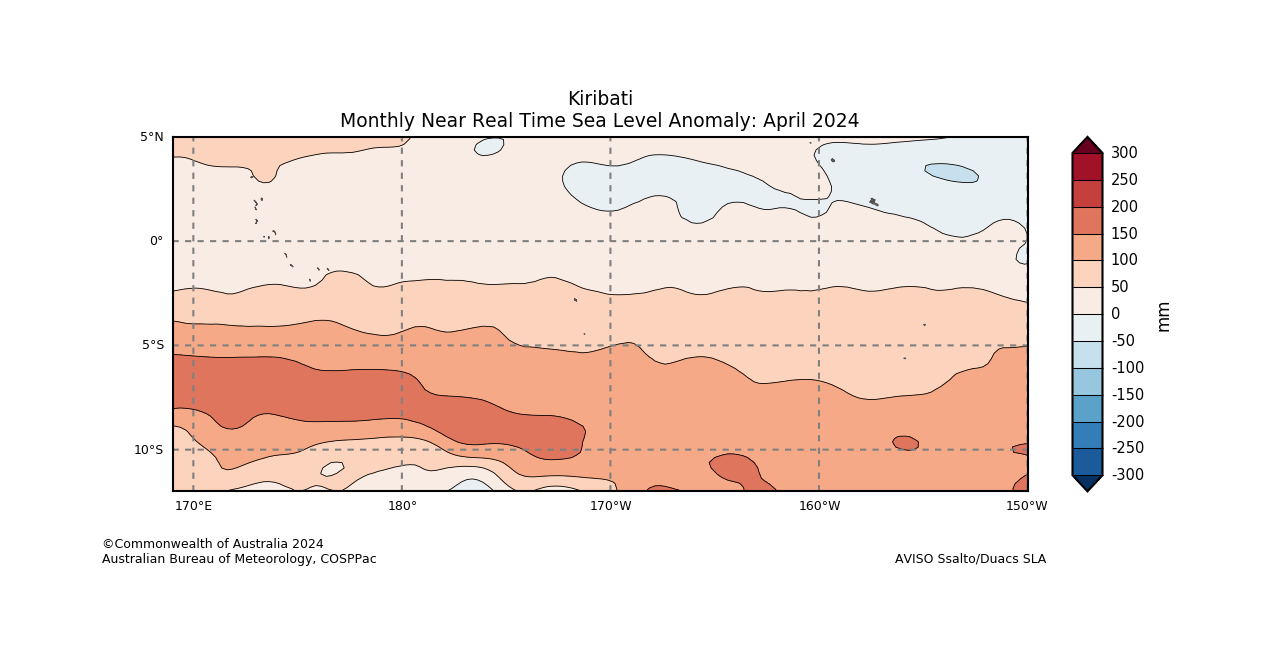 Kiribati
Monthly Near Real Time Sea Level Anomaly: April 2024

5°N
0°
5°S
10°S

170°E
180°
170°W
160°W
150°W

300
250
200
150
100
50
0
-50
-100
-150
-200
-250
-300
mm

©Commonwealth of Australia 2024
Australian Bureau of Meteorology, COSPPac

AVISO Ssalto/Duacs SLA